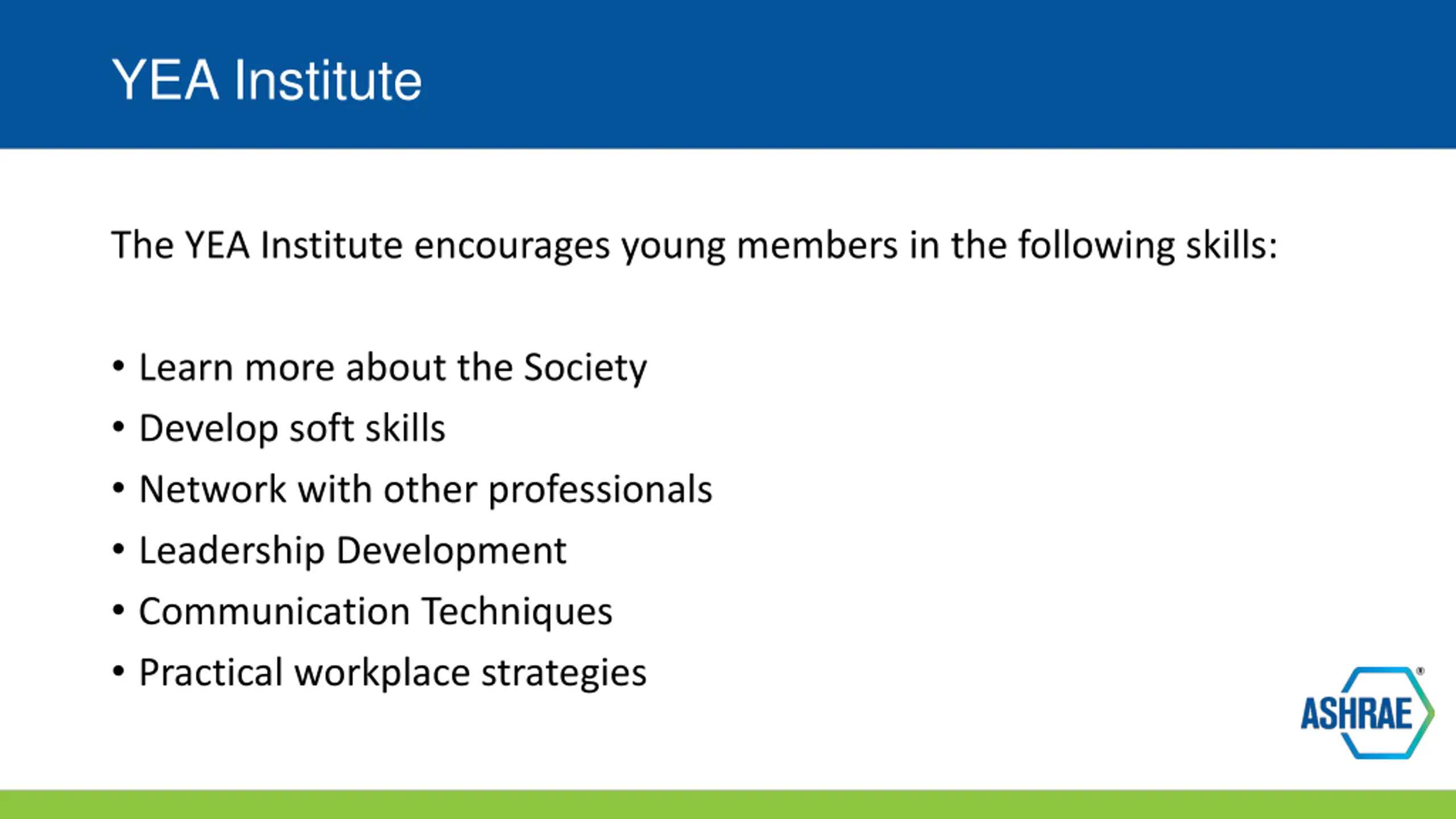 YEA Institute

The YEA Institute encourages young members in the following skills:

• Learn more about the Society
• Develop soft skills
• Network with other professionals
• Leadership Development
• Communication Techniques
• Practical workplace strategies

ASHRAE®